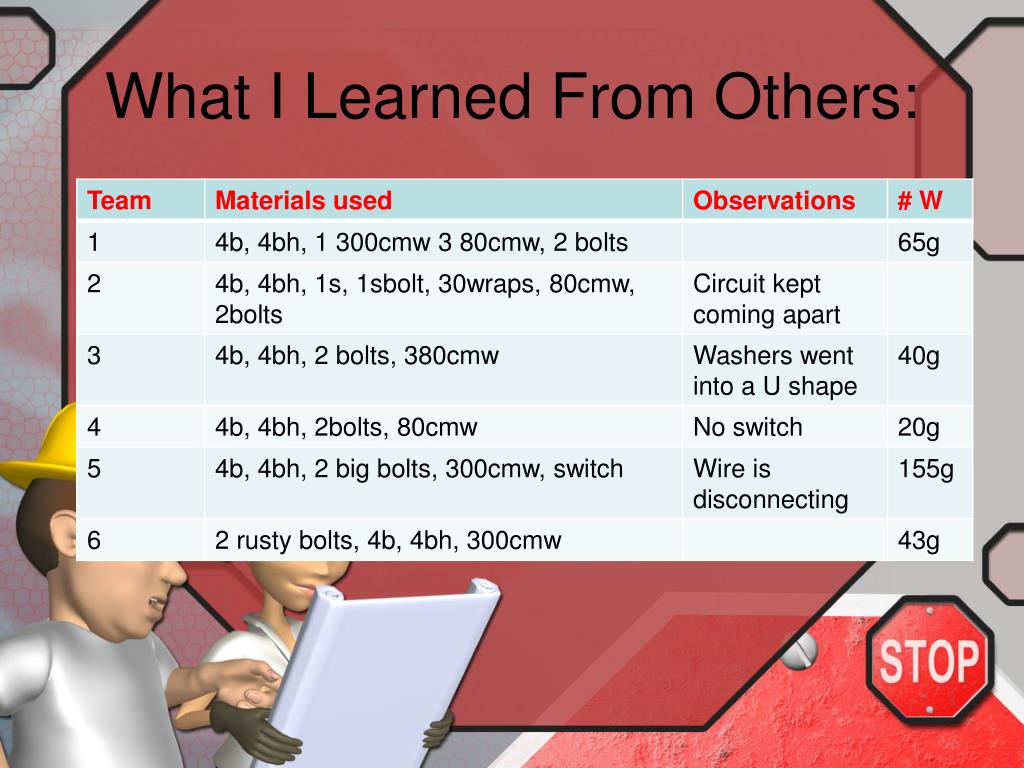 What I Learned From Others:

| Team | Materials used | Observations | # W |
|---|---|---|---|
| 1 | 4b, 4bh, 1 300cmw 3 80cmw, 2 bolts | | 65g |
| 2 | 4b, 4bh, 1s, 1sbolt, 30wraps, 80cmw, 2bolts | Circuit kept coming apart | |
| 3 | 4b, 4bh, 2 bolts, 380cmw | Washers went into a U shape | 40g |
| 4 | 4b, 4bh, 2bolts, 80cmw | No switch | 20g |
| 5 | 4b, 4bh, 2 big bolts, 300cmw, switch | Wire is disconnecting | 155g |
| 6 | 2 rusty bolts, 4b, 4bh, 300cmw | | 43g |

STOP